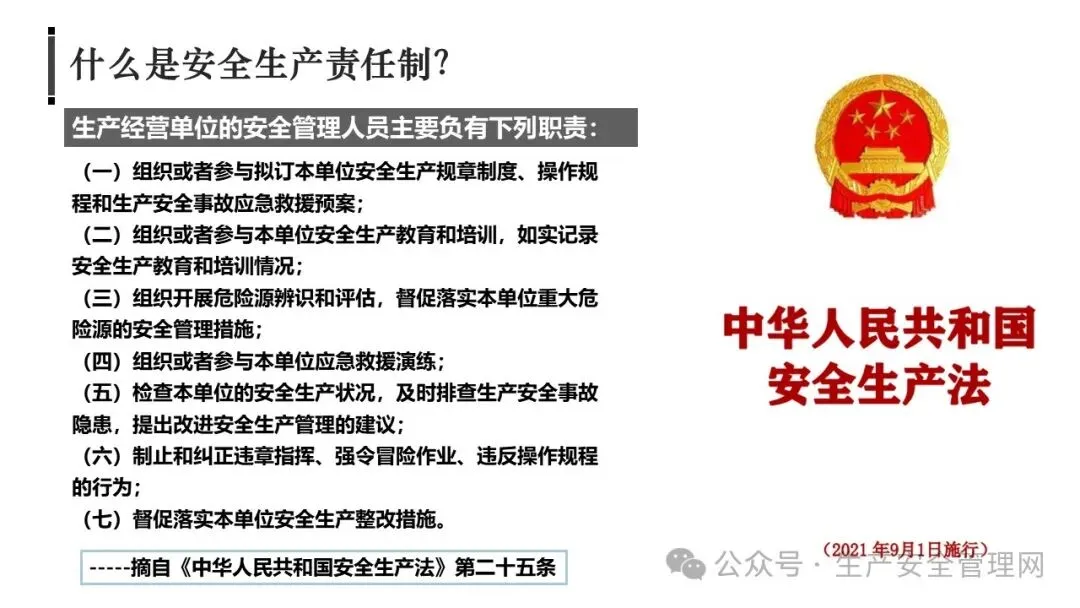 什么是安全生产责任制？

生产经营单位的安全管理人员主要负有下列职责：

（一）组织或者参与拟订本单位安全生产规章制度、操作规程和生产安全事故应急救援预案；
（二）组织或者参与本单位安全生产教育和培训，如实记录安全生产教育和培训情况；
（三）组织开展危险源辨识和评估，督促落实本单位重大危险源的安全管理措施；
（四）组织或者参与本单位应急救援演练；
（五）检查本单位的安全生产状况，及时排查生产安全事故隐患，提出改进安全生产管理的建议；
（六）制止和纠正违章指挥、强令冒险作业、违反操作规程的行为；
（七）督促落实本单位安全生产整改措施。

-----摘自《中华人民共和国安全生产法》第二十五条

中华人民共和国
安全生产法

（2021 年9月1日施行）

公众号 · 生产安全管理网